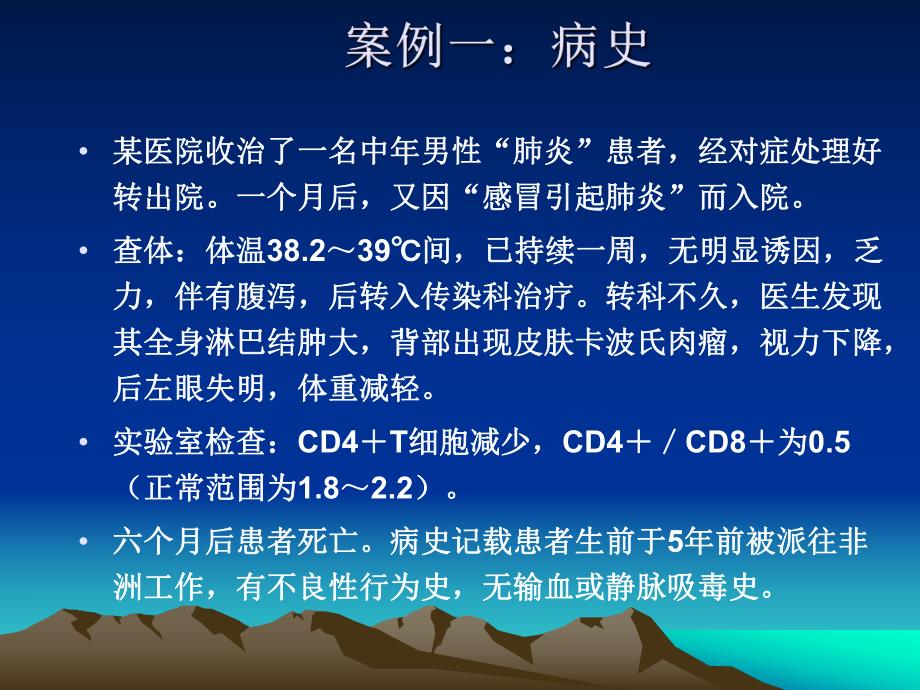 案例一：病史

• 某医院收治了一名中年男性“肺炎”患者，经对症处理好转出院。一个月后，又因“感冒引起肺炎”而入院。

• 查体：体温38.2～39℃间，已持续一周，无明显诱因，乏力，伴有腹泻，后转入传染科治疗。转科不久，医生发现其全身淋巴结肿大，背部出现皮肤卡波氏肉瘤，视力下降，后左眼失明，体重减轻。

• 实验室检查：CD4＋T细胞减少，CD4＋／CD8＋为0.5（正常范围为1.8～2.2）。

• 六个月后患者死亡。病史记载患者生前于5年前被派往非洲工作，有不良性行为史，无输血或静脉吸毒史。